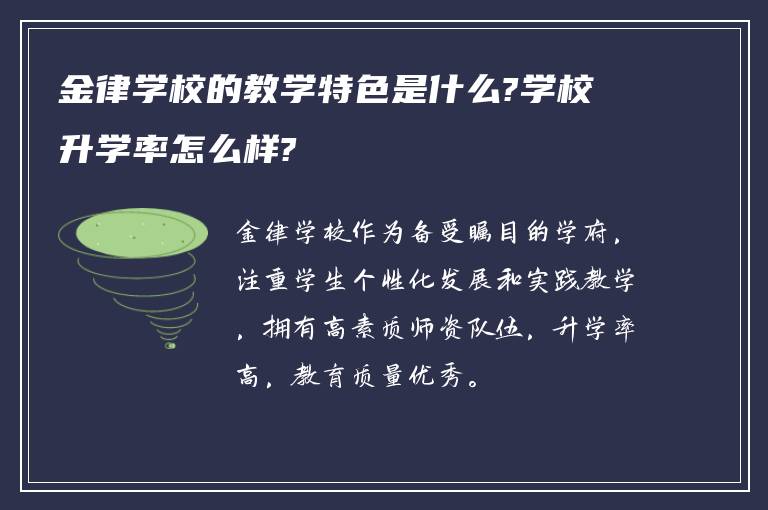 金律学校的教学特色是什么?学校升学率怎么样?

金律学校作为备受瞩目的学府，注重学生个性化发展和实践教学，拥有高素质师资队伍，升学率高，教育质量优秀。